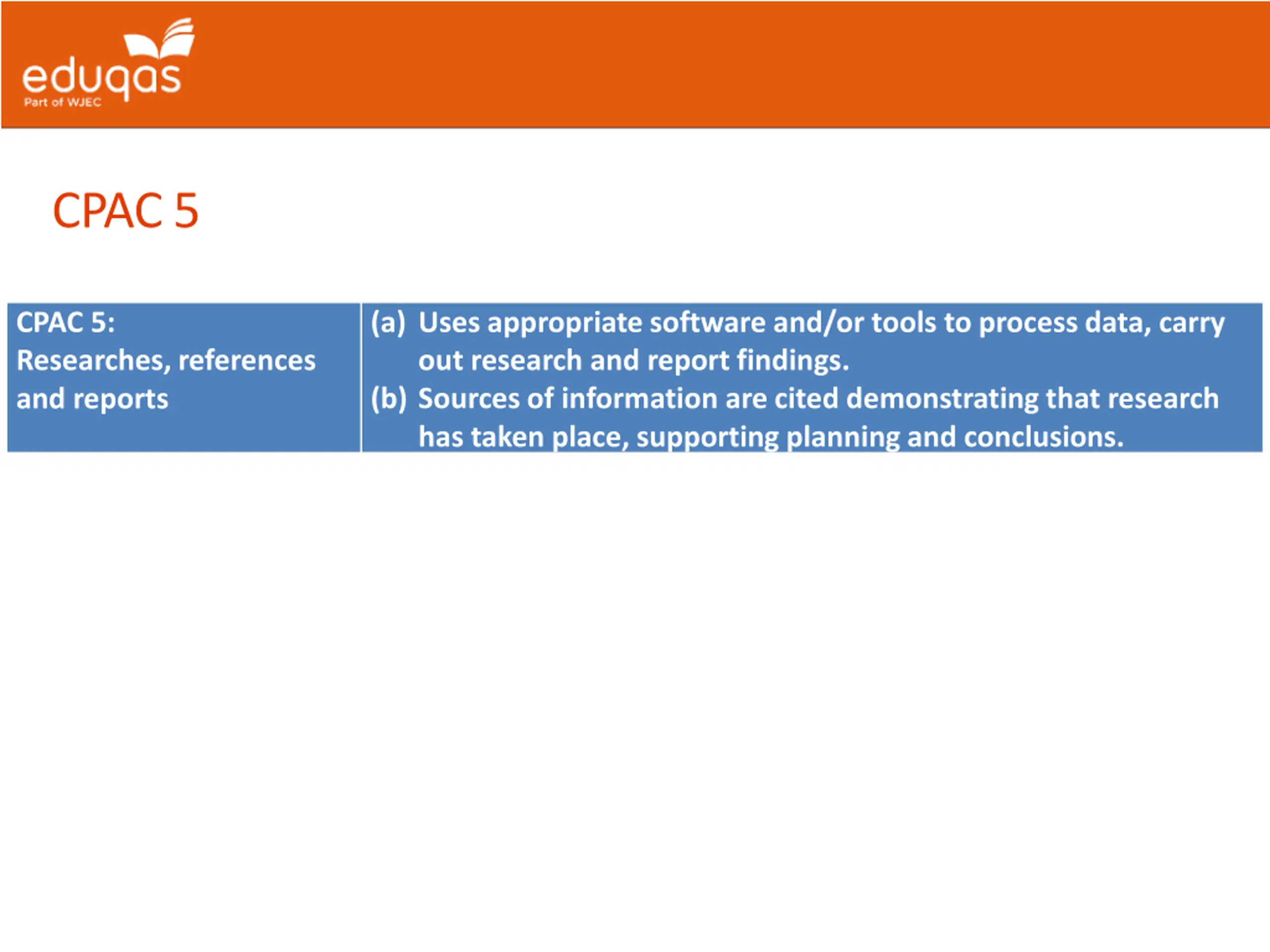 eduqas
Part of WJEC

CPAC 5

| CPAC 5: Researches, references and reports | (a) Uses appropriate software and/or tools to process data, carry out research and report findings. (b) Sources of information are cited demonstrating that research has taken place, supporting planning and conclusions. |
|---|---|